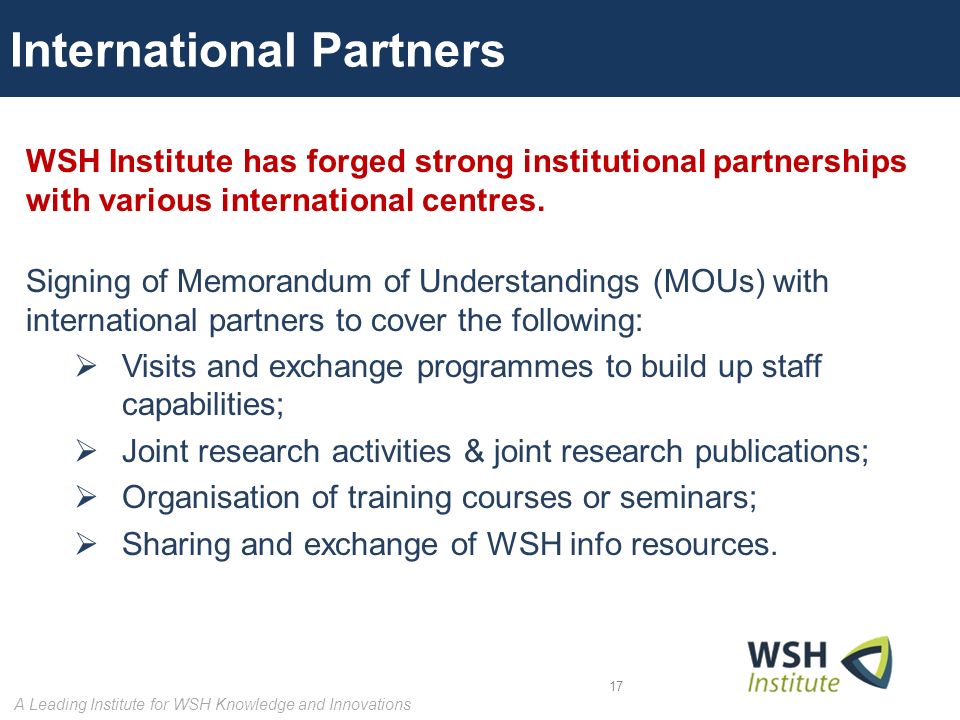 International Partners

WSH Institute has forged strong institutional partnerships with various international centres.

Signing of Memorandum of Understandings (MOUs) with international partners to cover the following:

➢ Visits and exchange programmes to build up staff capabilities;

➢ Joint research activities & joint research publications;

➢ Organisation of training courses or seminars;

➢ Sharing and exchange of WSH info resources.

17

WSH Institute

A Leading Institute for WSH Knowledge and Innovations